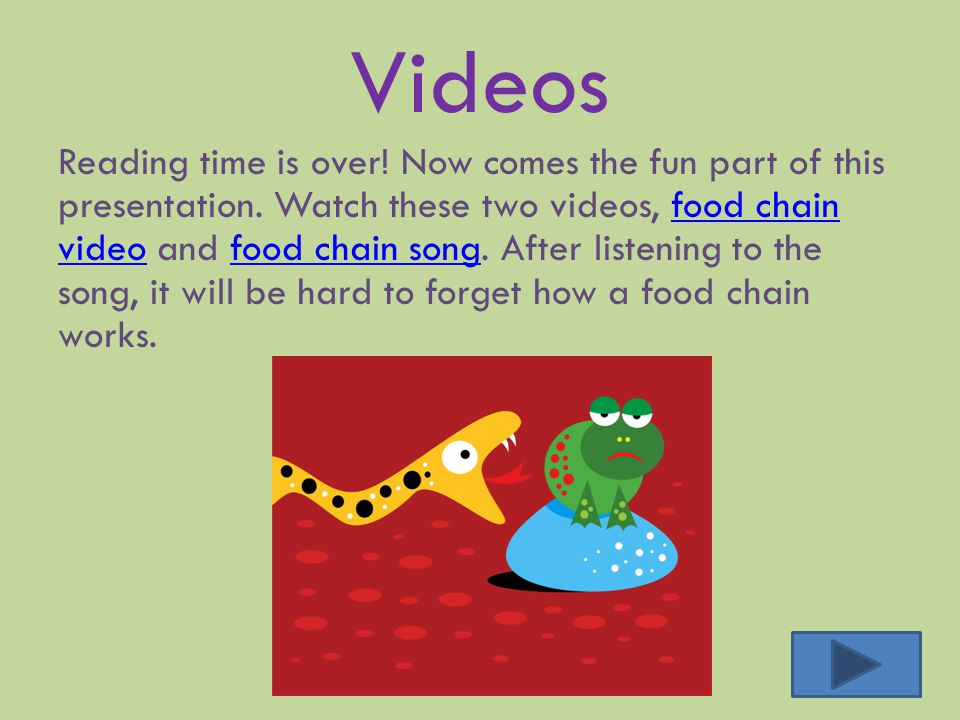 Videos

Reading time is over! Now comes the fun part of this presentation. Watch these two videos, food chain video and food chain song. After listening to the song, it will be hard to forget how a food chain works.